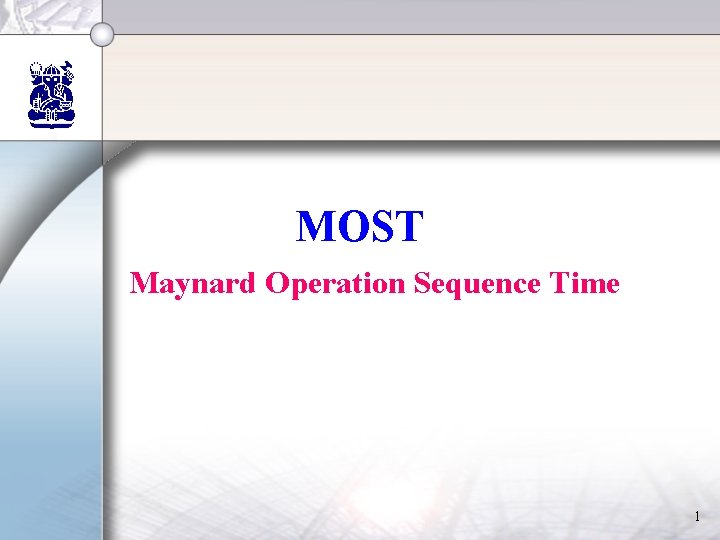 MOST

Maynard Operation Sequence Time

1